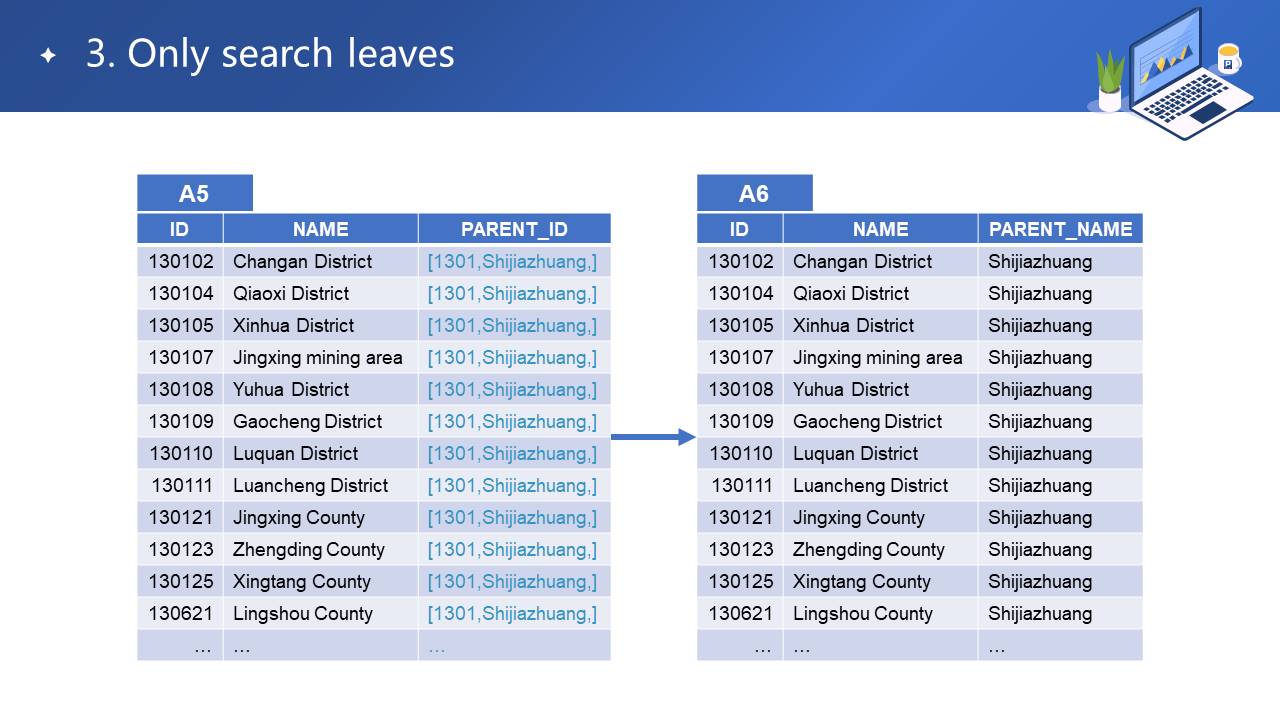 3. Only search leaves

A5

| ID | NAME | PARENT_ID |
|---|---|---|
| 130102 | Changan District | [1301,Shijiazhuang,] |
| 130104 | Qiaoxi District | [1301,Shijiazhuang,] |
| 130105 | Xinhua District | [1301,Shijiazhuang,] |
| 130107 | Jingxing mining area | [1301,Shijiazhuang,] |
| 130108 | Yuhua District | [1301,Shijiazhuang,] |
| 130109 | Gaocheng District | [1301,Shijiazhuang,] |
| 130110 | Luquan District | [1301,Shijiazhuang,] |
| 130111 | Luancheng District | [1301,Shijiazhuang,] |
| 130121 | Jingxing County | [1301,Shijiazhuang,] |
| 130123 | Zhengding County | [1301,Shijiazhuang,] |
| 130125 | Xingtang County | [1301,Shijiazhuang,] |
| 130621 | Lingshou County | [1301,Shijiazhuang,] |
| … | … | … |

A6

| ID | NAME | PARENT_NAME |
|---|---|---|
| 130102 | Changan District | Shijiazhuang |
| 130104 | Qiaoxi District | Shijiazhuang |
| 130105 | Xinhua District | Shijiazhuang |
| 130107 | Jingxing mining area | Shijiazhuang |
| 130108 | Yuhua District | Shijiazhuang |
| 130109 | Gaocheng District | Shijiazhuang |
| 130110 | Luquan District | Shijiazhuang |
| 130111 | Luancheng District | Shijiazhuang |
| 130121 | Jingxing County | Shijiazhuang |
| 130123 | Zhengding County | Shijiazhuang |
| 130125 | Xingtang County | Shijiazhuang |
| 130621 | Lingshou County | Shijiazhuang |
| … | … | … |